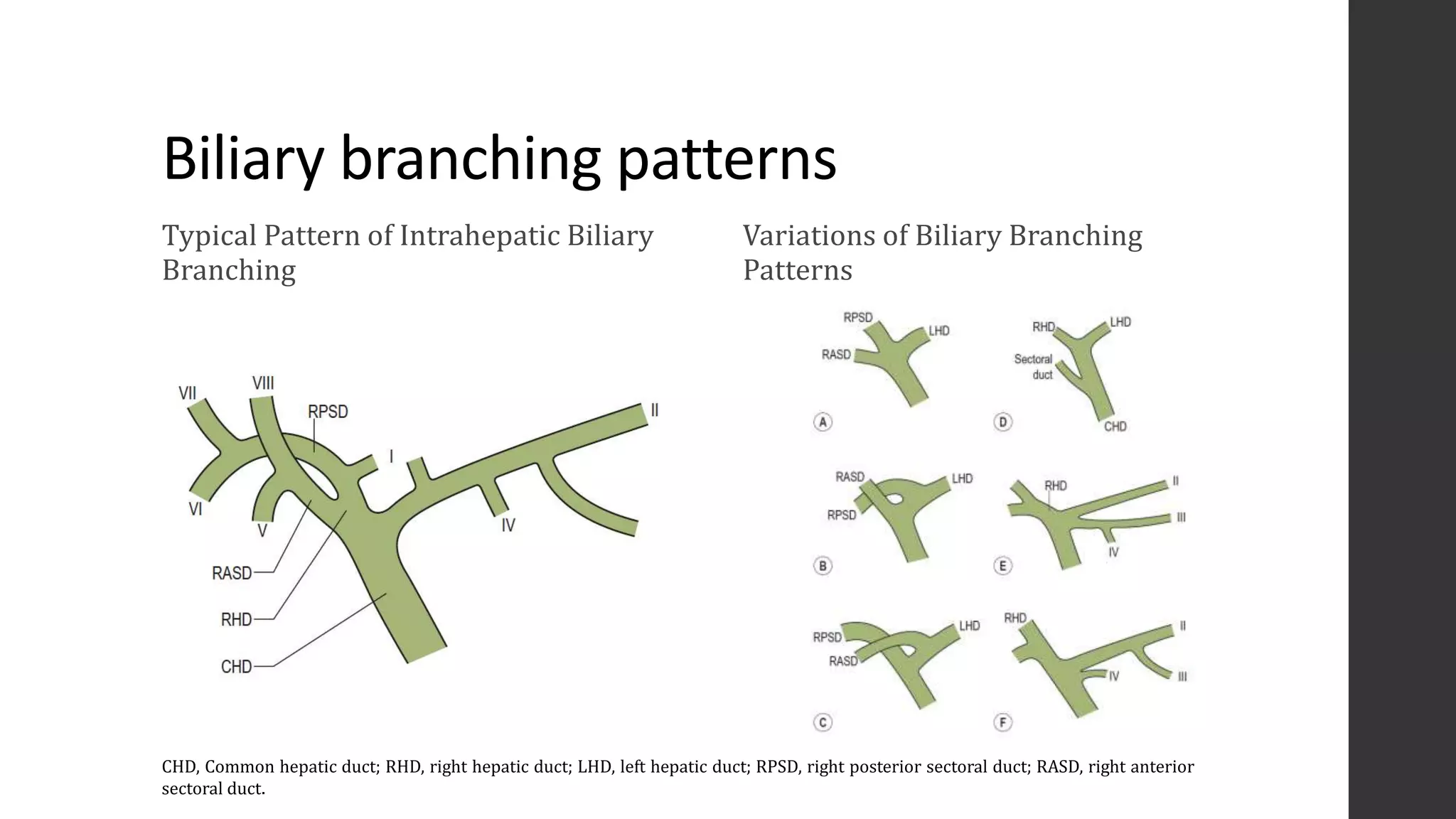 Biliary branching patterns

Typical Pattern of Intrahepatic Biliary Branching

VII
VIII
RPSD
II
I
VI
V
IV
RASD
RHD
CHD

Variations of Biliary Branching Patterns

RPSD
LHD
RASD
A

RHD
LHD
Sectoral duct
CHD
D

RASD
LHD
RPSD
B

RHD
II
III
IV
E

RPSD
LHD
RASD
C

RHD
II
IV
III
F

CHD, Common hepatic duct; RHD, right hepatic duct; LHD, left hepatic duct; RPSD, right posterior sectoral duct; RASD, right anterior sectoral duct.